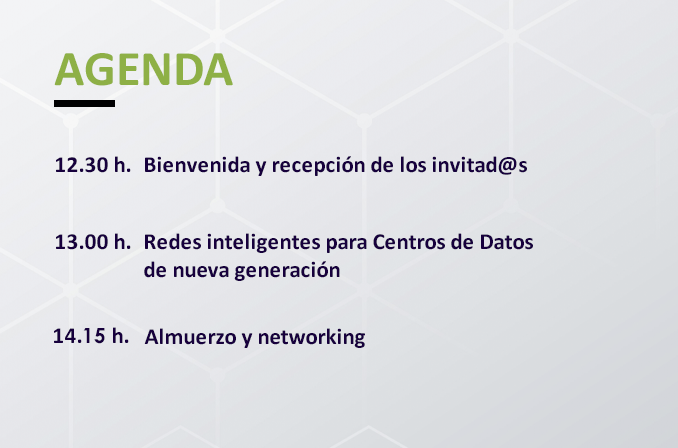 AGENDA

12.30 h. Bienvenida y recepción de los invitad@s

13.00 h. Redes inteligentes para Centros de Datos de nueva generación

14.15 h. Almuerzo y networking